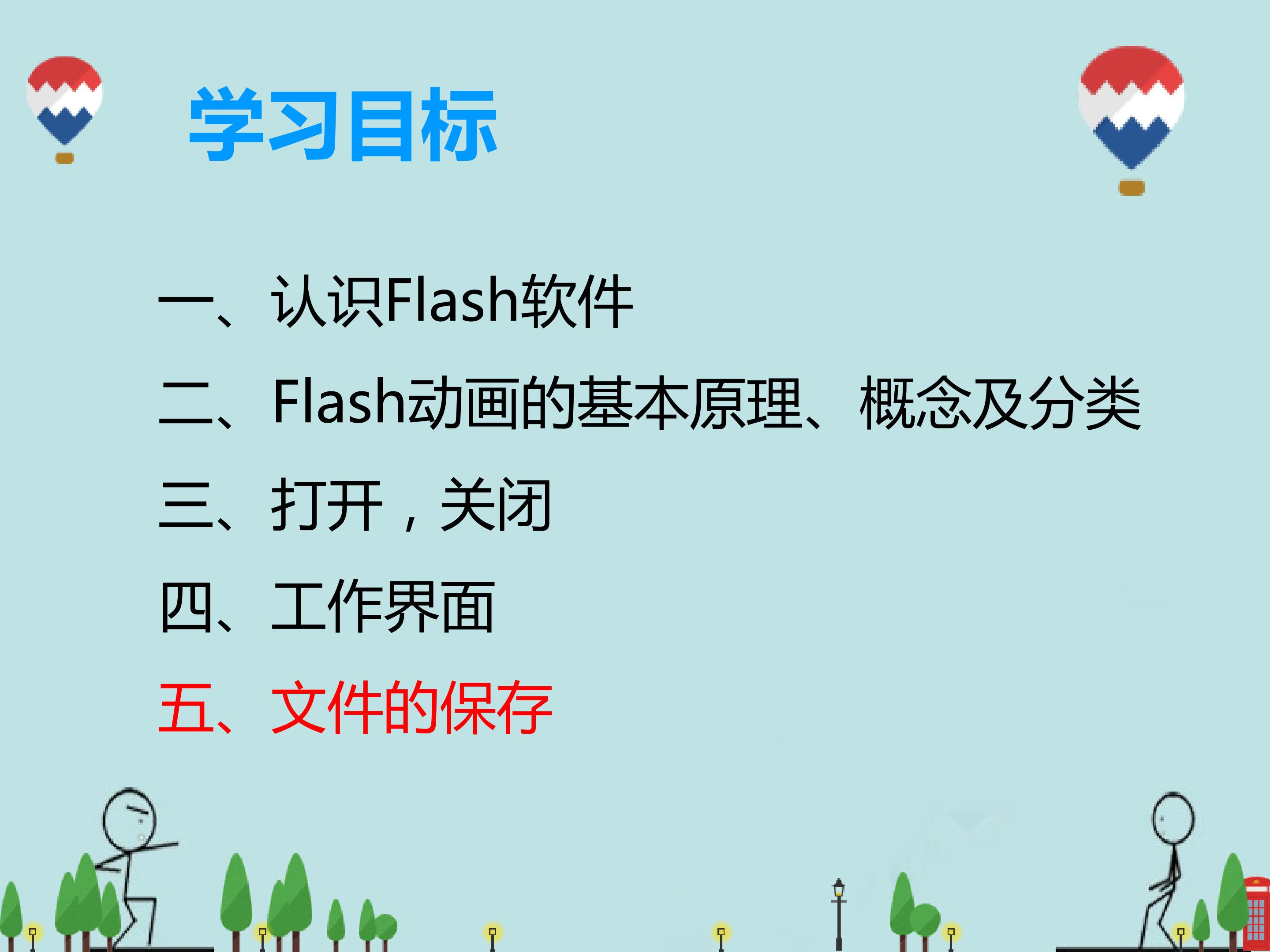 学习目标

一、认识Flash软件

二、Flash动画的基本原理、概念及分类

三、打开，关闭

四、工作界面

五、文件的保存